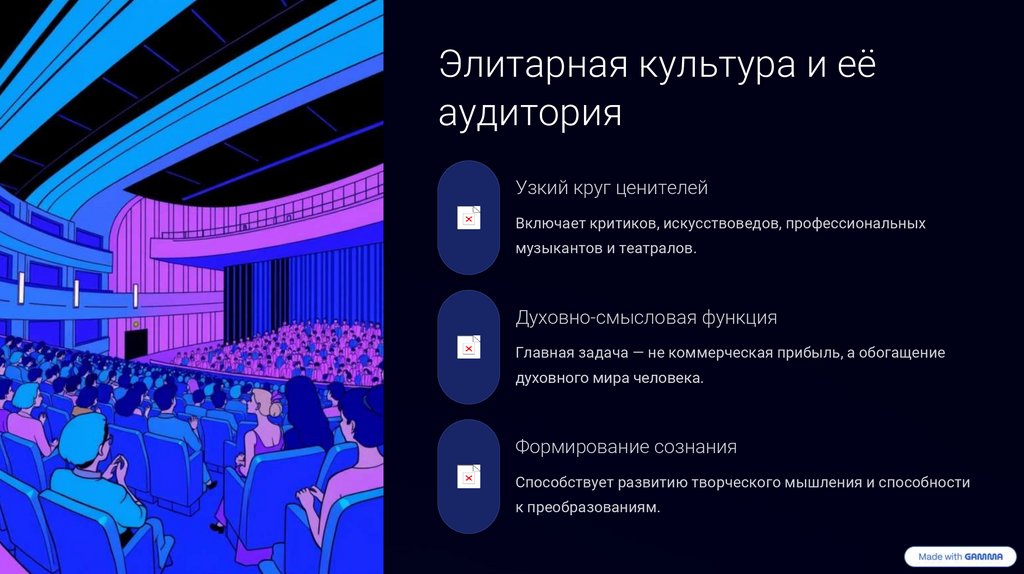 Элитарная культура и её аудитория

Узкий круг ценителей

Включает критиков, искусствоведов, профессиональных музыкантов и театралов.

Духовно-смысловая функция

Главная задача — не коммерческая прибыль, а обогащение духовного мира человека.

Формирование сознания

Способствует развитию творческого мышления и способности к преобразованиям.

Made with GAMMA